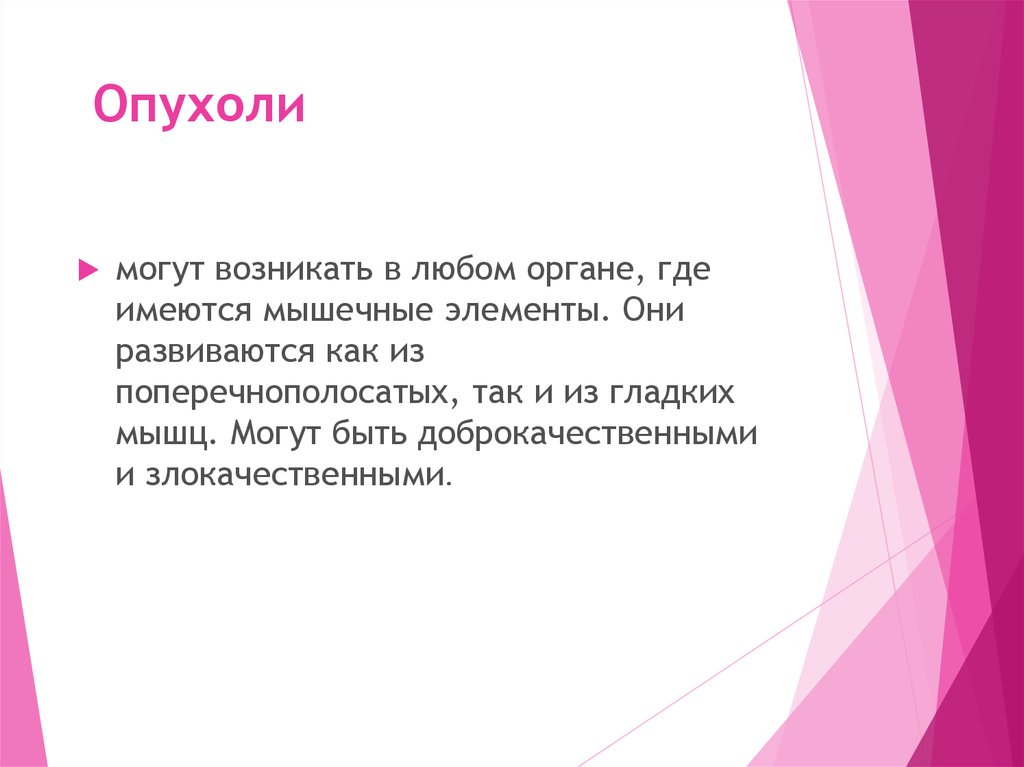 Опухоли

могут возникать в любом органе, где имеются мышечные элементы. Они развиваются как из поперечнополосатых, так и из гладких мышц. Могут быть доброкачественными и злокачественными.